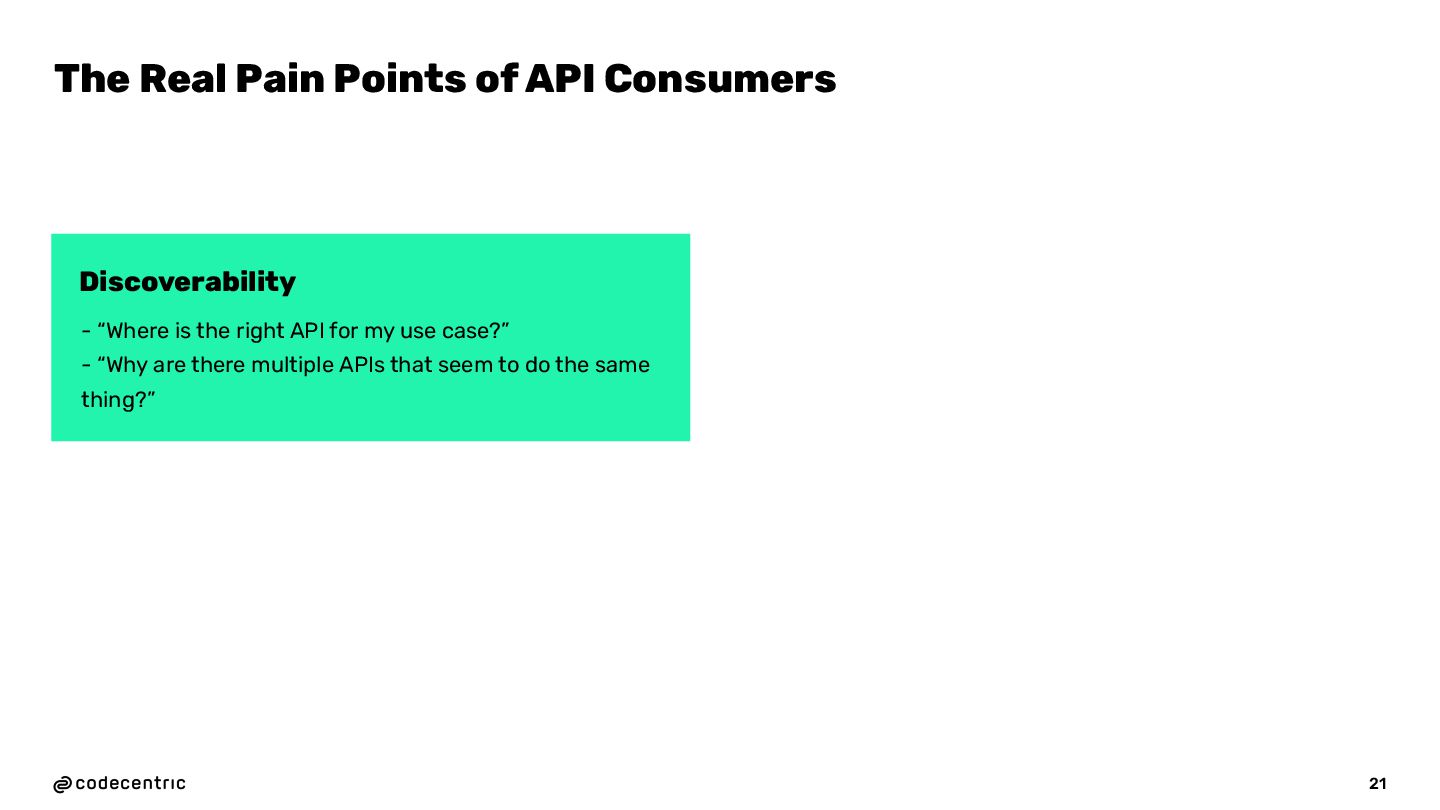 The Real Pain Points of API Consumers

Discoverability

- “Where is the right API for my use case?”
- “Why are there multiple APIs that seem to do the same thing?”

codecentric

21